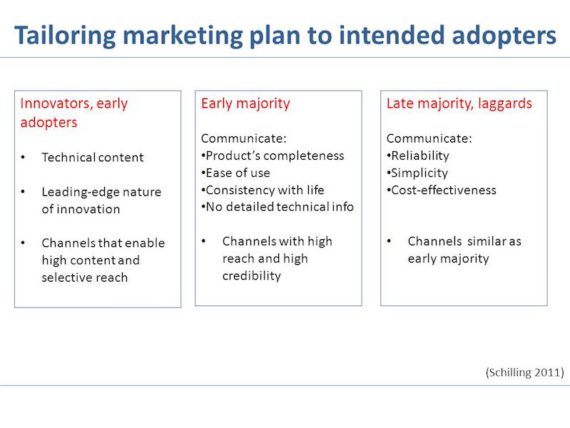 Tailoring marketing plan to intended adopters

Innovators, early adopters

• Technical content

• Leading-edge nature of innovation

• Channels that enable high content and selective reach

Early majority

Communicate:
•Product's completeness
•Ease of use
•Consistency with life
•No detailed technical info

• Channels with high reach and high credibility

Late majority, laggards

Communicate:
•Reliability
•Simplicity
•Cost-effectiveness

• Channels similar as early majority

(Schilling 2011)